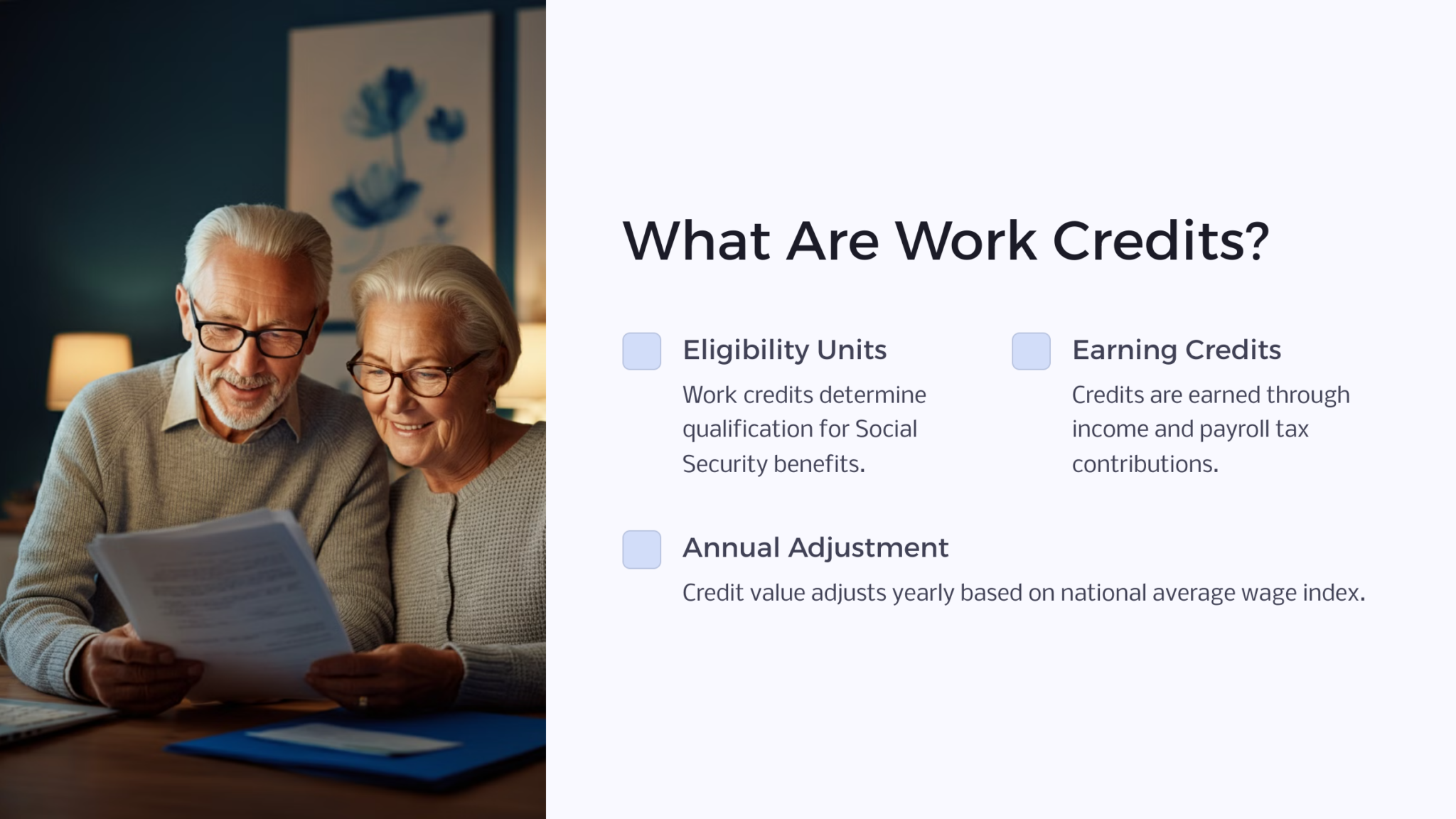 What Are Work Credits?

Eligibility Units

Work credits determine qualification for Social Security benefits.

Earning Credits

Credits are earned through income and payroll tax contributions.

Annual Adjustment

Credit value adjusts yearly based on national average wage index.